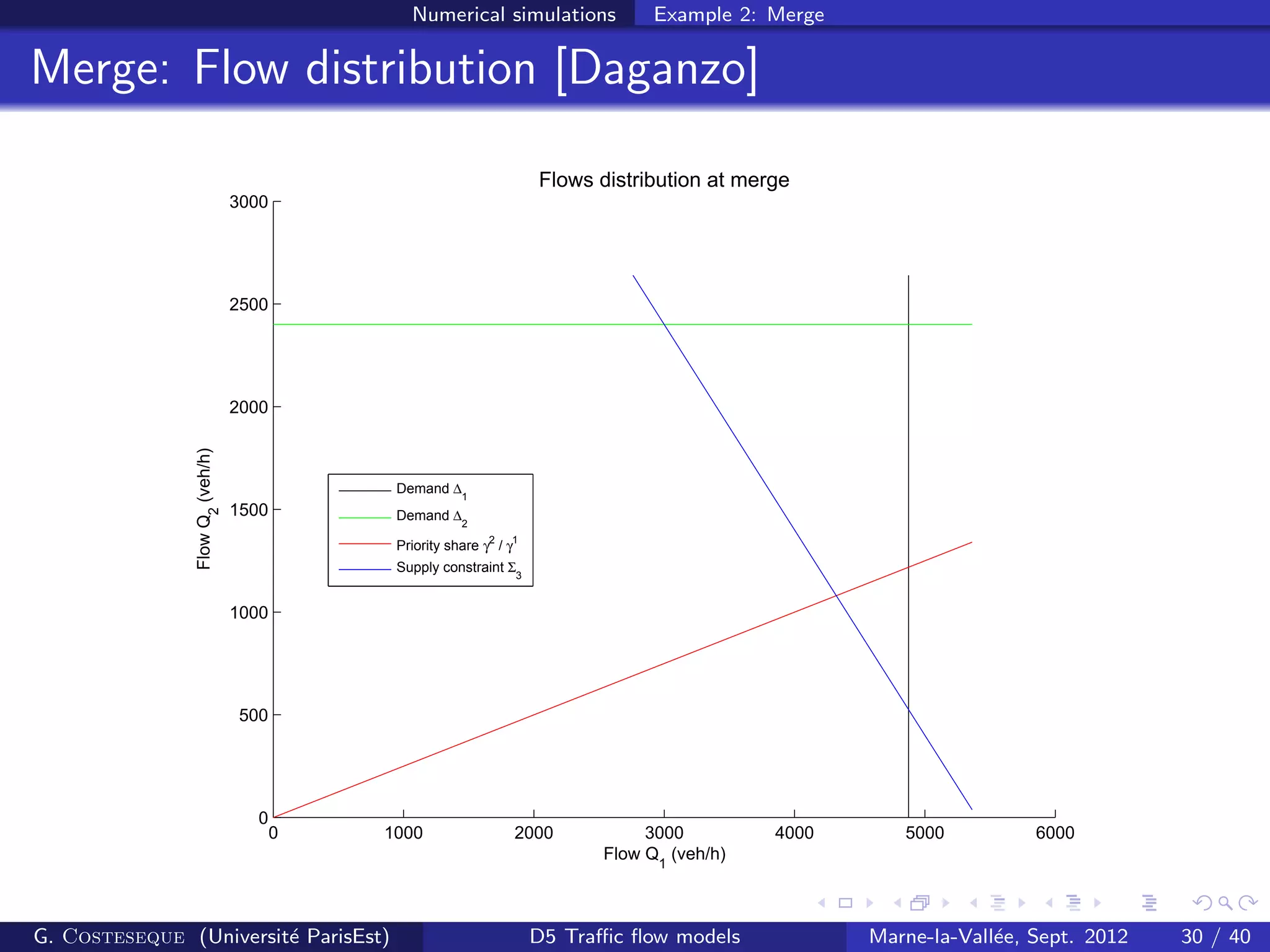 Numerical simulations Example 2: Merge

Merge: Flow distribution [Daganzo]

Flows distribution at merge

3000
2500
2000
1500
1000
500
0

Flow $Q_2$ (veh/h)

Demand $\Delta_1$
Demand $\Delta_2$
Priority share $\gamma^2 / \gamma^1$
Supply constraint $\Sigma_3$

0 1000 2000 3000 4000 5000 6000

Flow $Q_1$ (veh/h)

G. Costeseque (Université ParisEst) D5 Traffic flow models Marne-la-Vallée, Sept. 2012 30 / 40